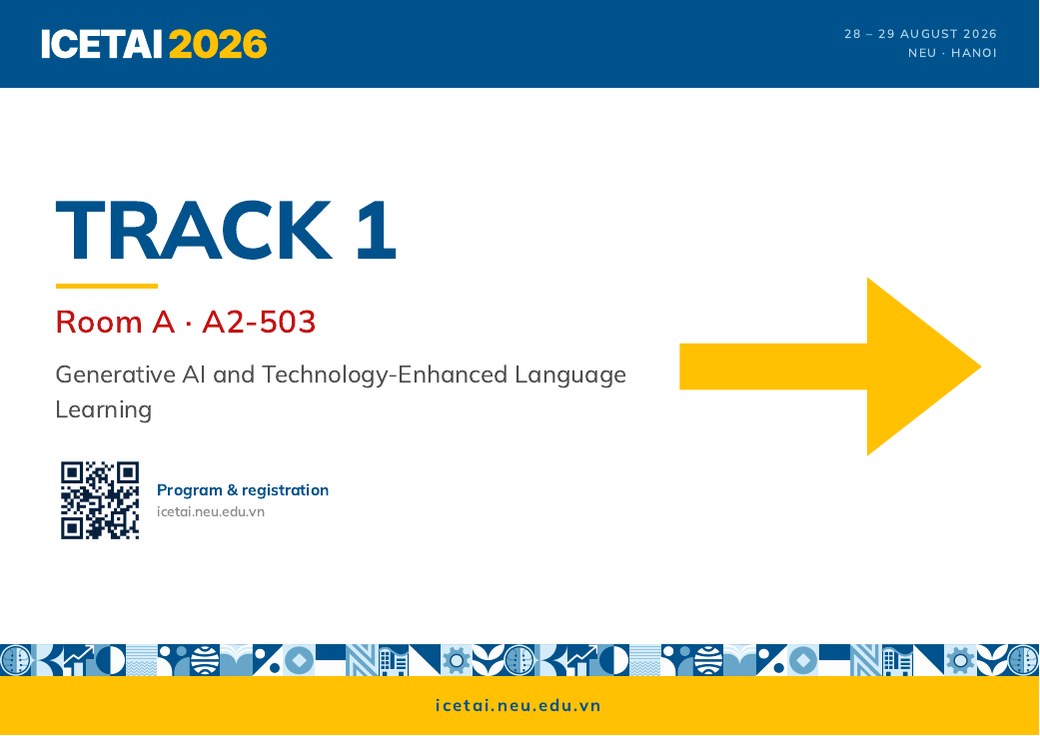 ICETAI 2026

28 – 29 AUGUST 2026
NEU · HANOI

TRACK 1

Room A · A2-503

Generative AI and Technology-Enhanced Language Learning

Program & registration
icetai.neu.edu.vn

icetai.neu.edu.vn